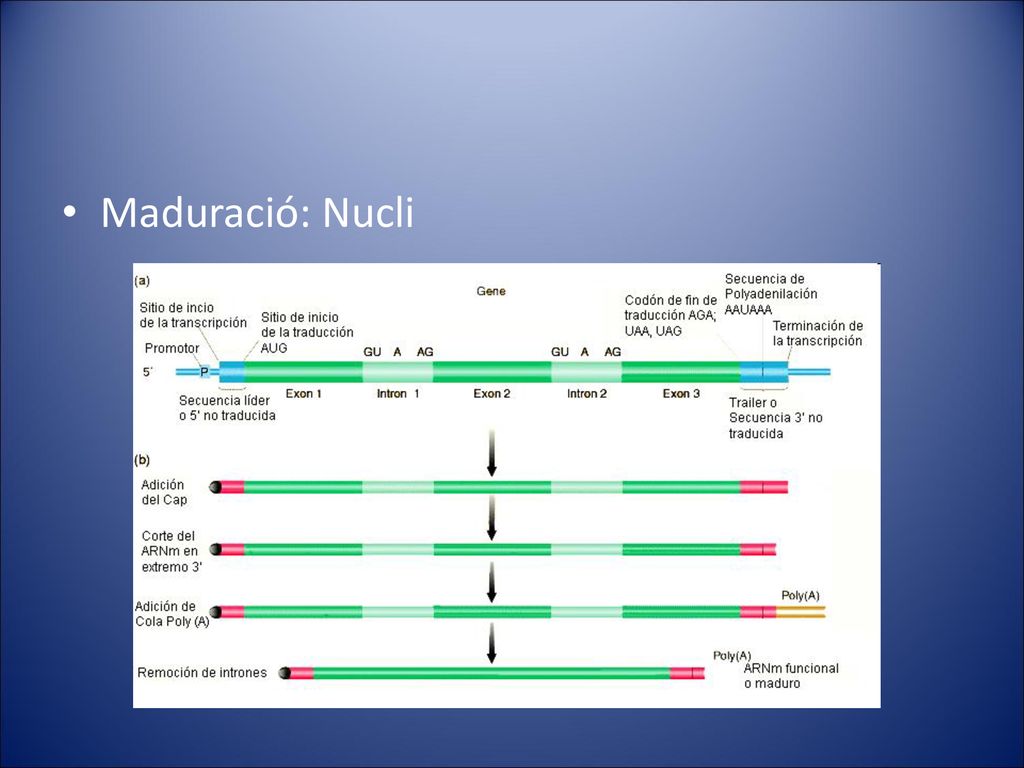 • Maduració: Nucli

(a)

Gene

Sitio de incio de la transcripción

Sitio de inicio de la traducción AUG

Codón de fin de traducción AGA; UAA, UAG

Secuencia de Polyadenilación AAUAAA

Terminación de la transcripción

Promotor

5'

P

GU A AG

GU A AG

Exon 1

Intron 1

Exon 2

Intron 2

Exon 3

Secuencia líder o 5' no traducida

Trailer o Secuencia 3' no traducida

(b)

Adición del Cap

Corte del ARNm en extremo 3'

Adición de Cola Poly (A)

Poly(A)

Remoción de intrones

Poly(A)

ARNm funcional o maduro